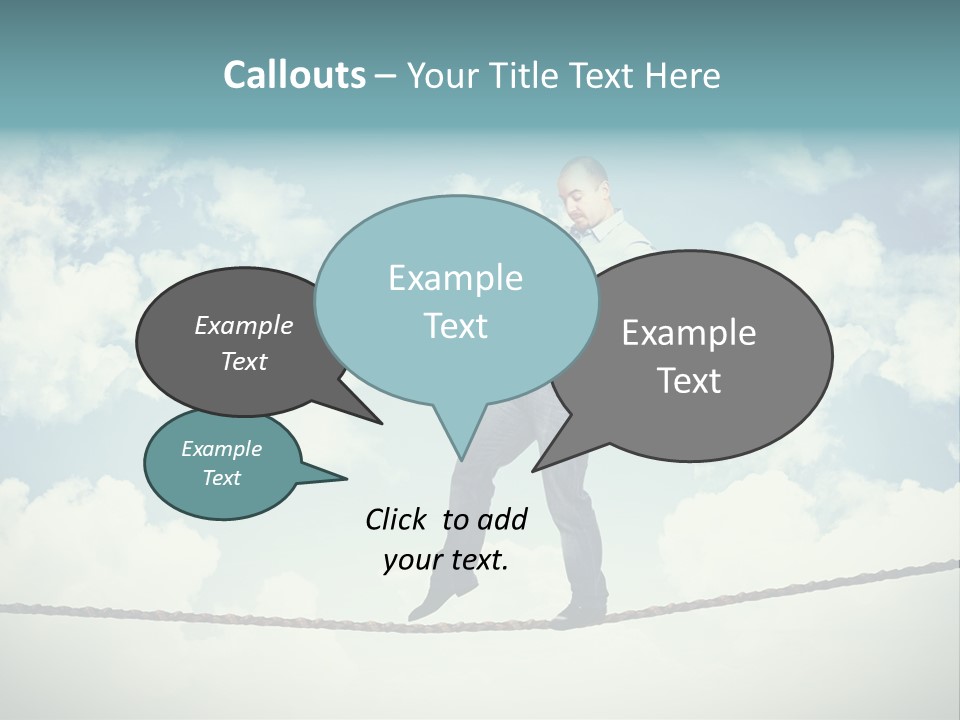 Callouts – Your Title Text Here

Example Text

Example Text

Example Text

Example Text

Click to add your text.